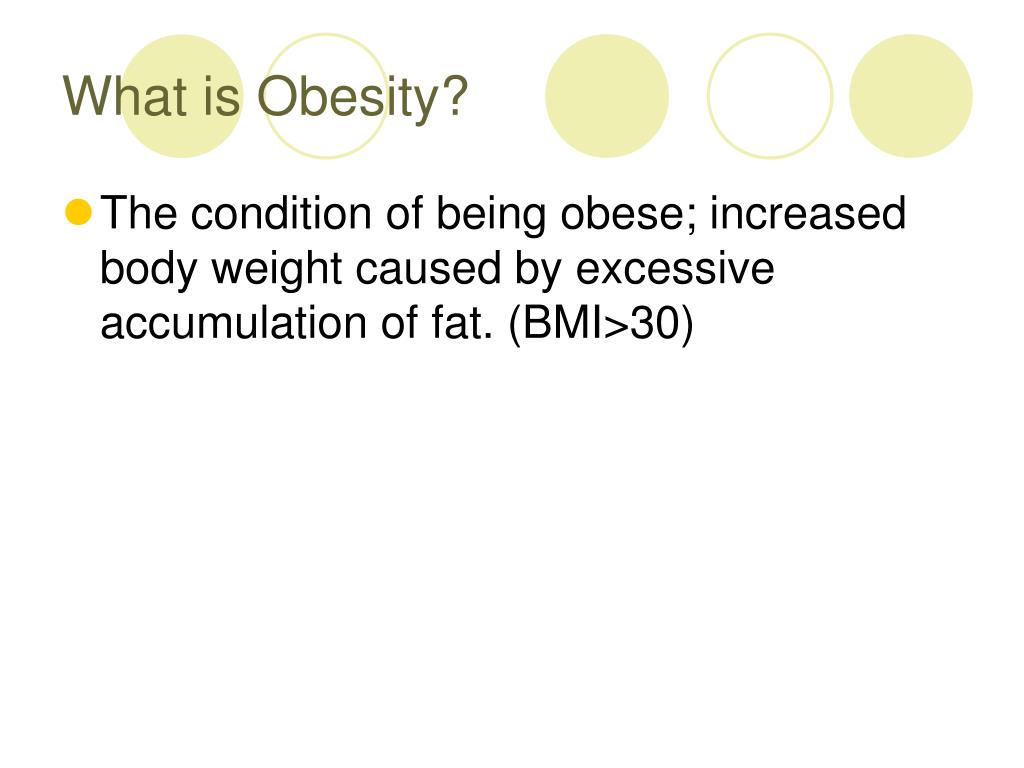 What is Obesity?

The condition of being obese; increased body weight caused by excessive accumulation of fat. (BMI>30)